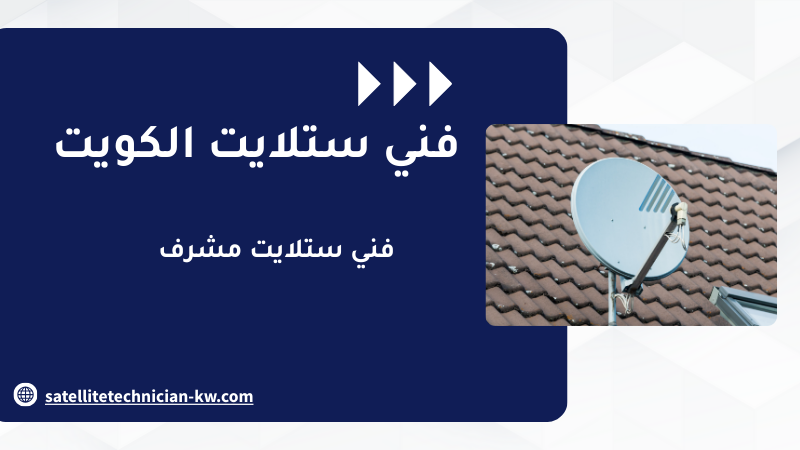 فني ستلايت الكويت

فني ستلايت مشرف

satellitetechnician-kw.com